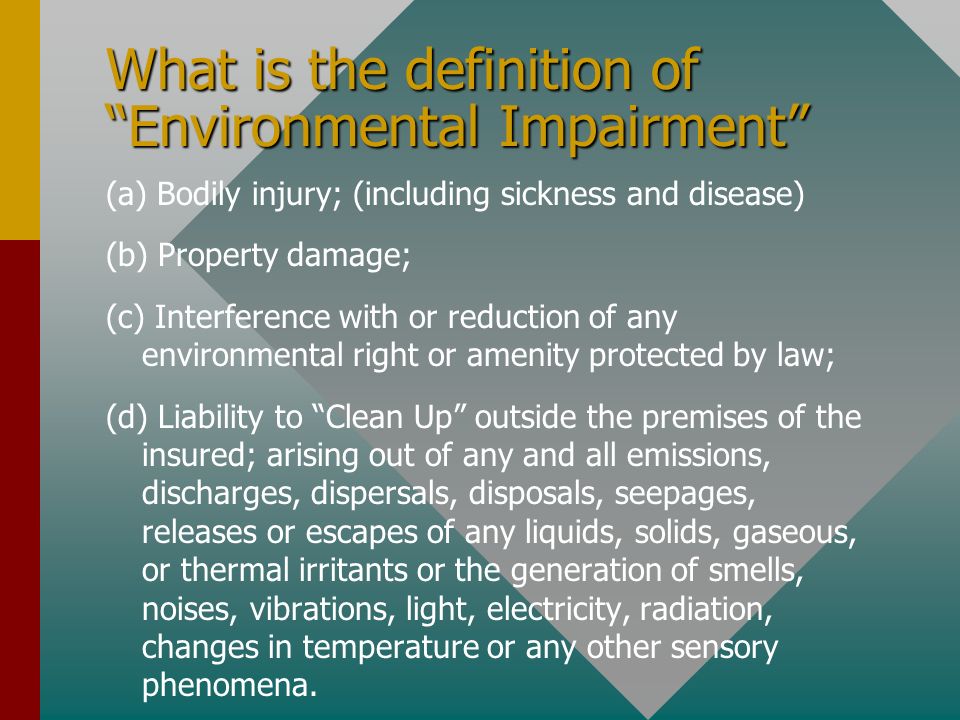 What is the definition of "Environmental Impairment"

(a) Bodily injury; (including sickness and disease)

(b) Property damage;

(c) Interference with or reduction of any environmental right or amenity protected by law;

(d) Liability to "Clean Up" outside the premises of the insured; arising out of any and all emissions, discharges, dispersals, disposals, seepages, releases or escapes of any liquids, solids, gaseous, or thermal irritants or the generation of smells, noises, vibrations, light, electricity, radiation, changes in temperature or any other sensory phenomena.